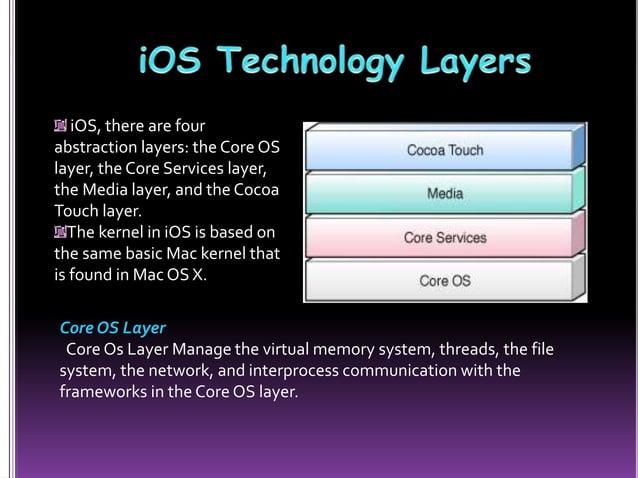 iOS Technology Layers

iOS, there are four abstraction layers: the Core OS layer, the Core Services layer, the Media layer, and the Cocoa Touch layer.
The kernel in iOS is based on the same basic Mac kernel that is found in Mac OS X.

Cocoa Touch
Media
Core Services
Core OS

Core OS Layer
Core Os Layer Manage the virtual memory system, threads, the file system, the network, and interprocess communication with the frameworks in the Core OS layer.